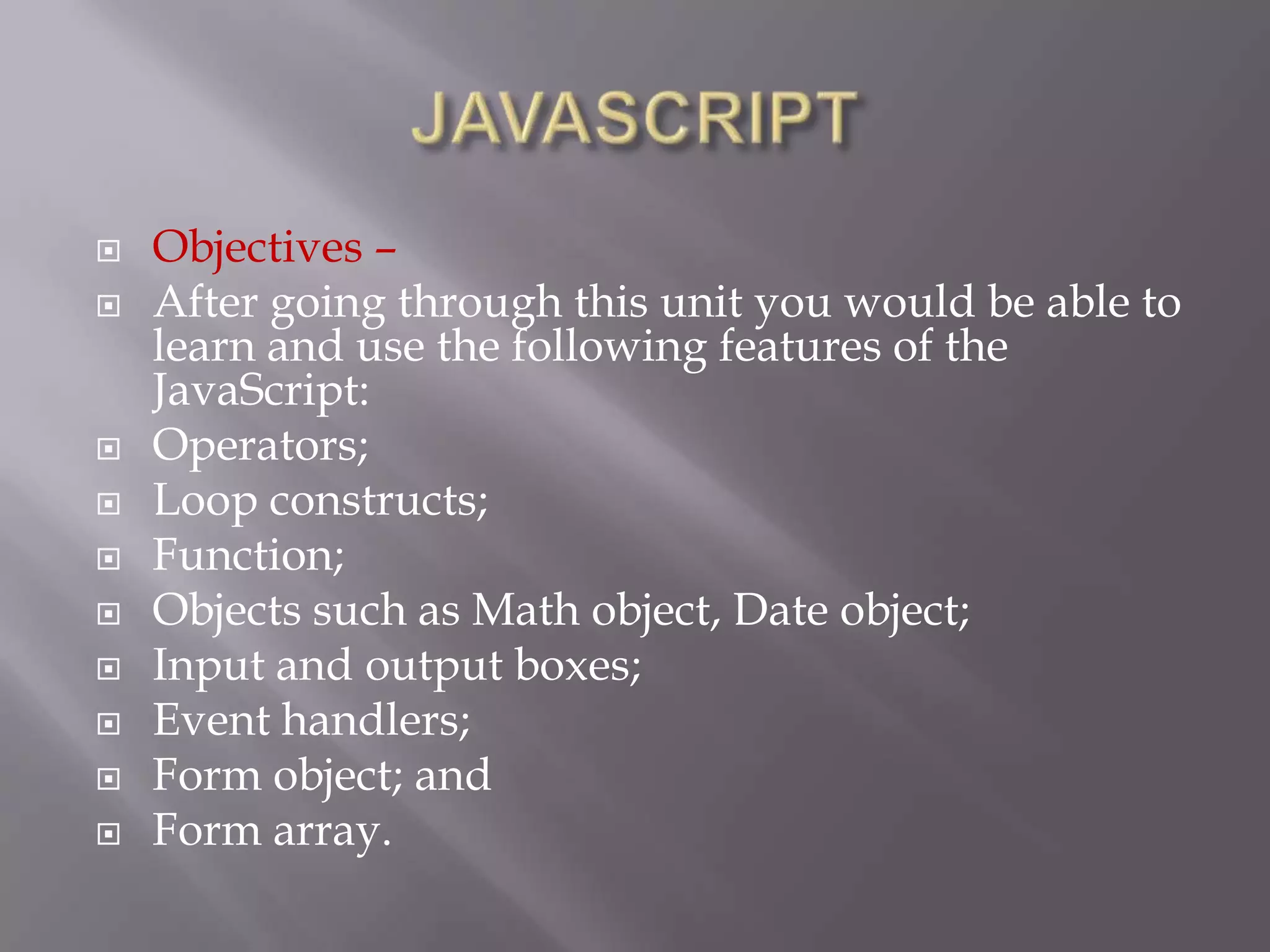 JAVASCRIPT

Objectives –

After going through this unit you would be able to learn and use the following features of the JavaScript:

Operators;

Loop constructs;

Function;

Objects such as Math object, Date object;

Input and output boxes;

Event handlers;

Form object; and

Form array.